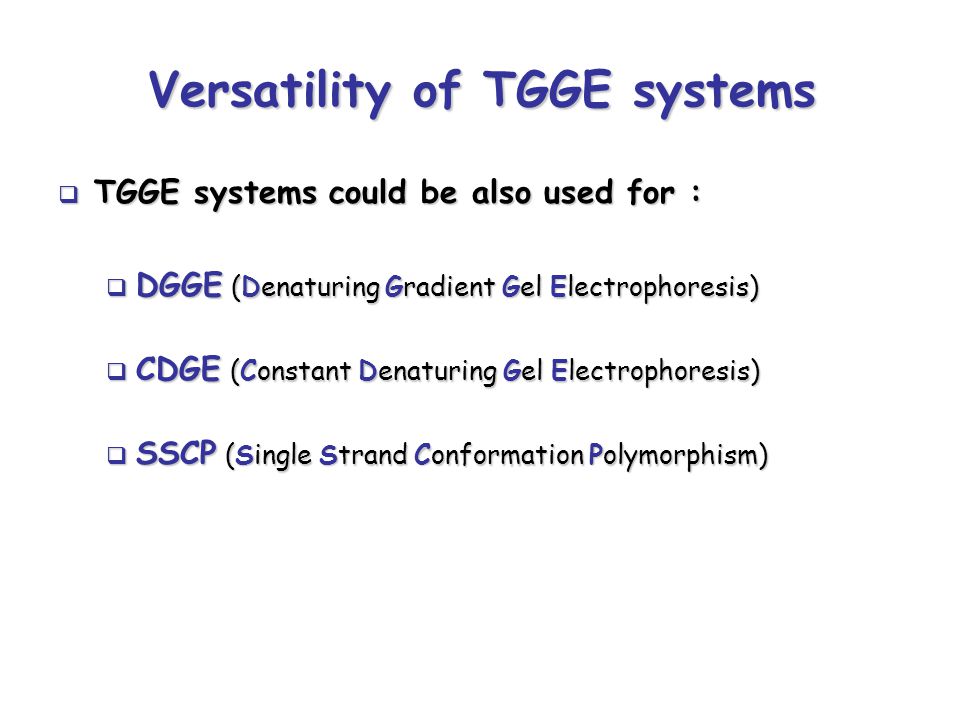 Versatility of TGGE systems

TGGE systems could be also used for :

DGGE (Denaturing Gradient Gel Electrophoresis)

CDGE (Constant Denaturing Gel Electrophoresis)

SSCP (Single Strand Conformation Polymorphism)